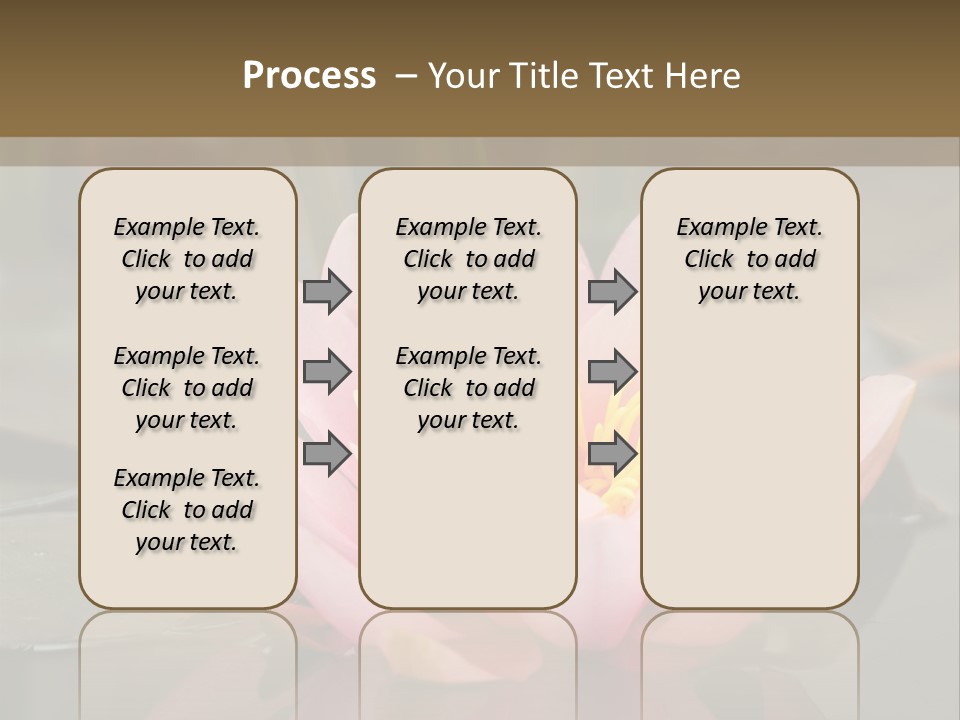 Process – Your Title Text Here

Example Text. Click to add your text.

Example Text. Click to add your text.

Example Text. Click to add your text.

Example Text. Click to add your text.

Example Text. Click to add your text.

Example Text. Click to add your text.